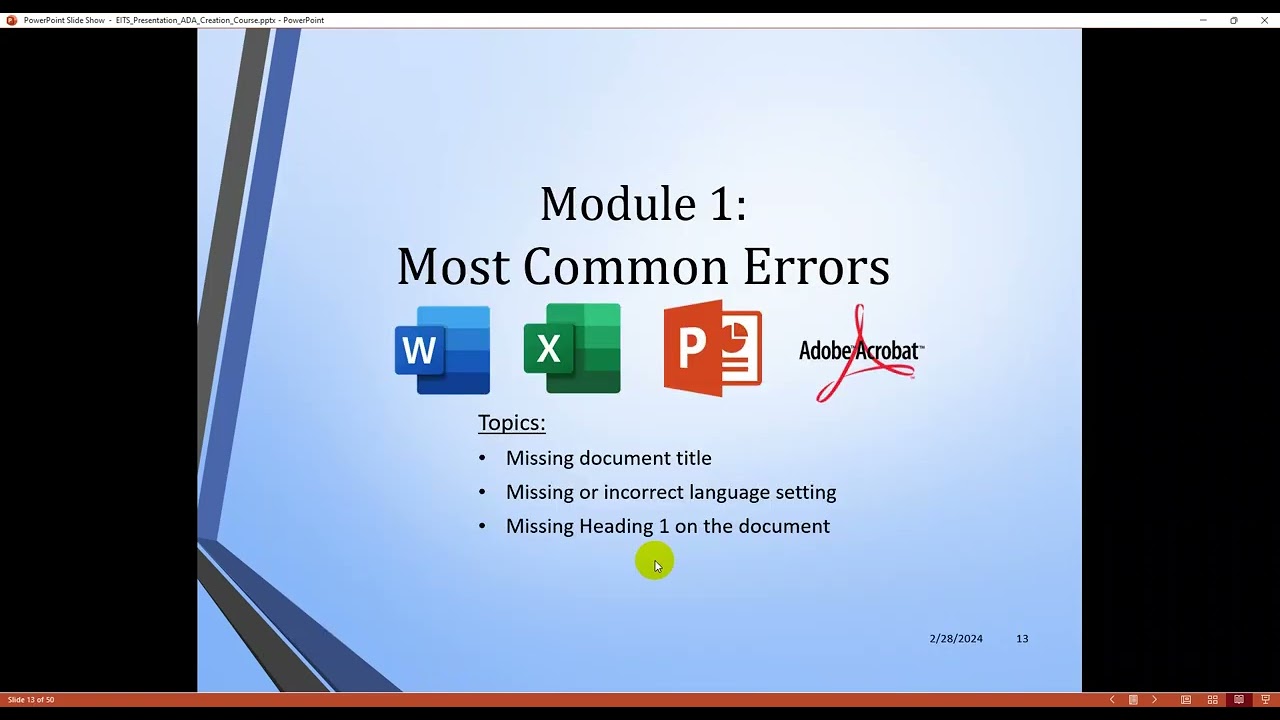 PowerPoint Slide Show - EITS_Presentation_ADA_Creation_Course.pptx - PowerPoint

Module 1:
Most Common Errors

W X P Adobe Acrobat

Topics:
• Missing document title
• Missing or incorrect language setting
• Missing Heading 1 on the document

2/28/2024 13

Slide 13 of 50